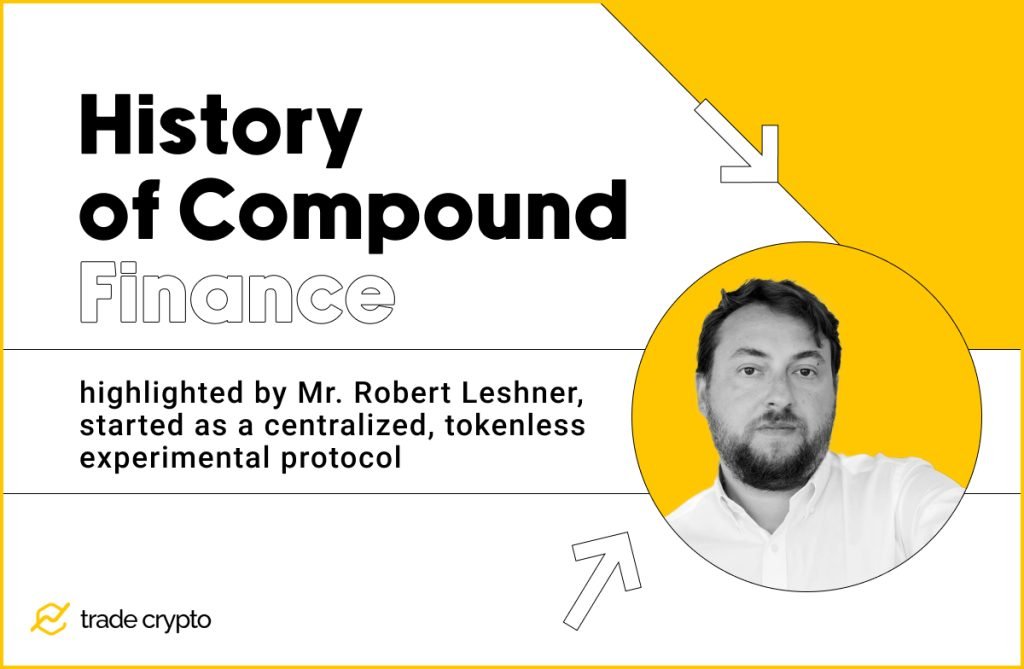 History of Compound Finance

highlighted by Mr. Robert Leshner, started as a centralized, tokenless experimental protocol

trade crypto